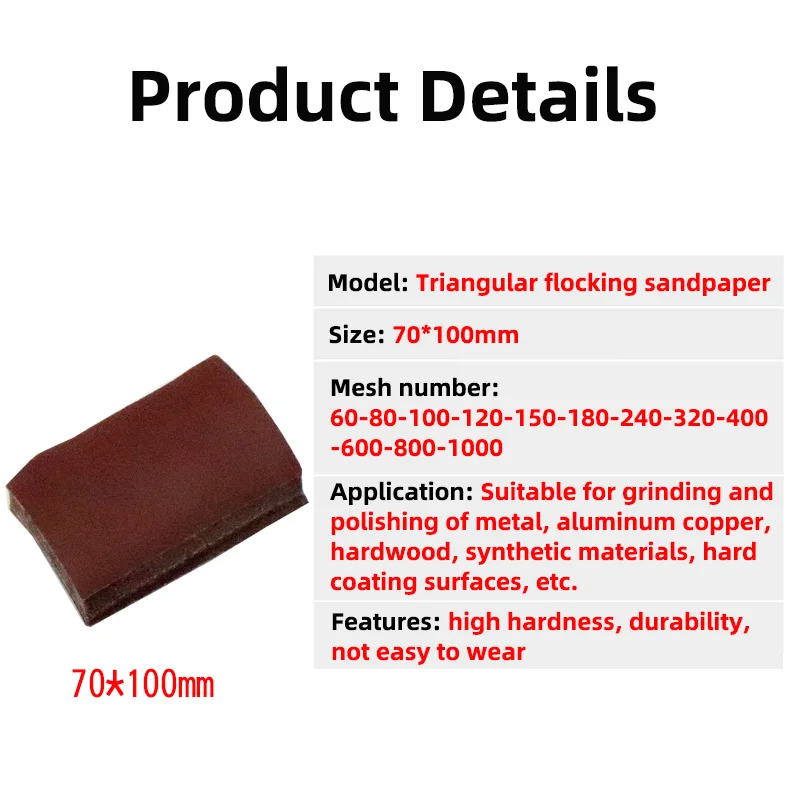 Product Details

70*100mm

Model: Triangular flocking sandpaper

Size: 70*100mm

Mesh number: 60-80-100-120-150-180-240-320-400-600-800-1000

Application: Suitable for grinding and polishing of metal, aluminum copper, hardwood, synthetic materials, hard coating surfaces, etc.

Features: high hardness, durability, not easy to wear